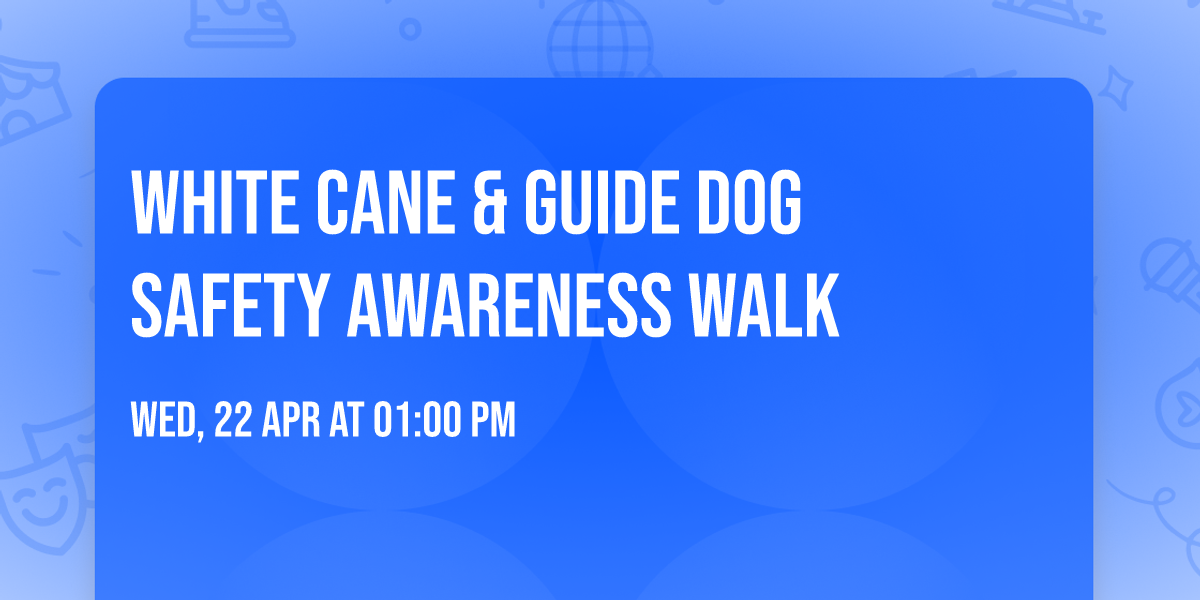 WHITE CANE & GUIDE DOG SAFETY AWARENESS WALK

WED, 22 APR AT 01:00 PM